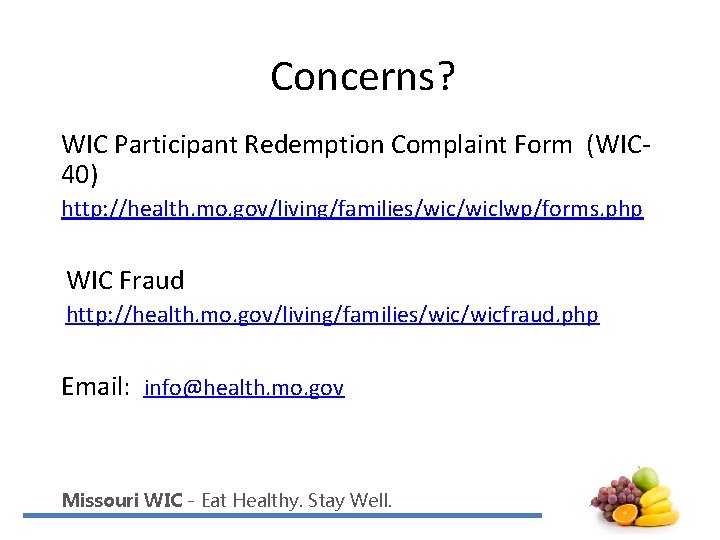 Concerns?

WIC Participant Redemption Complaint Form (WIC-40)
http://health.mo.gov/living/families/wic/wiclwp/forms.php

WIC Fraud
http://health.mo.gov/living/families/wic/wicfraud.php

Email: info@health.mo.gov

Missouri WIC - Eat Healthy. Stay Well.